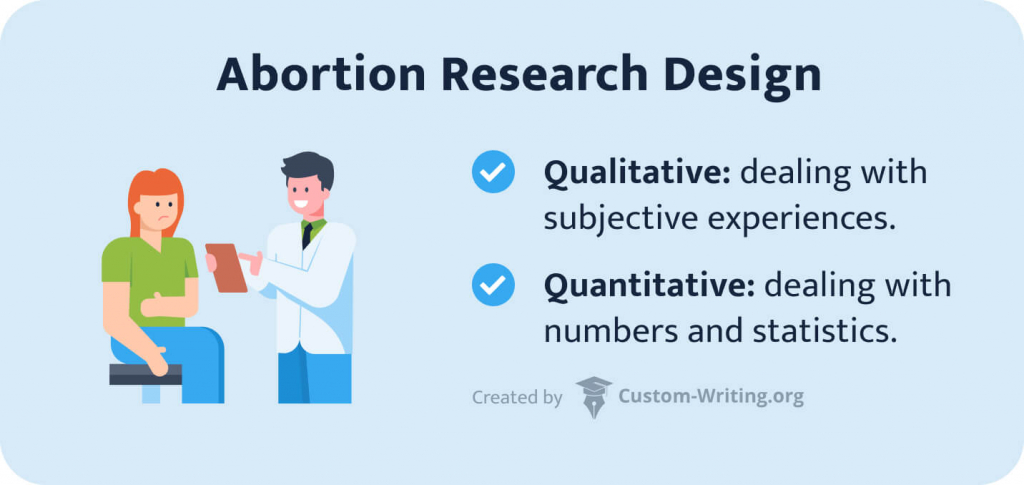 Abortion Research Design

Qualitative: dealing with subjective experiences.

Quantitative: dealing with numbers and statistics.

Created by Custom-Writing.org